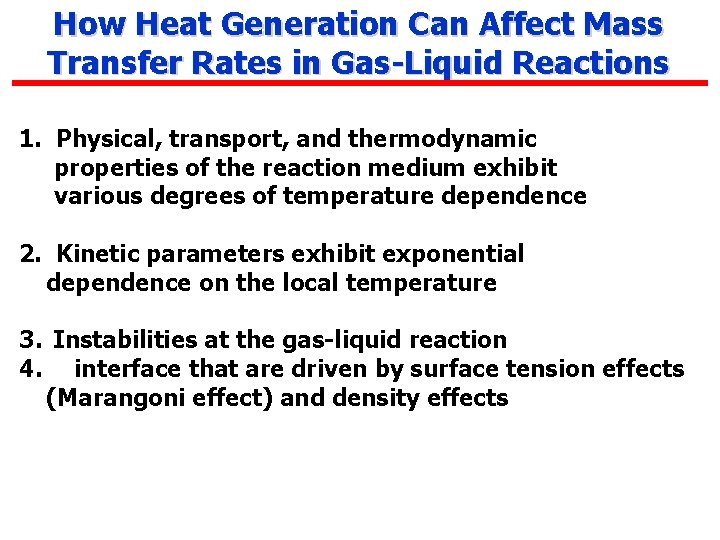 How Heat Generation Can Affect Mass Transfer Rates in Gas-Liquid Reactions

1. Physical, transport, and thermodynamic properties of the reaction medium exhibit various degrees of temperature dependence

2. Kinetic parameters exhibit exponential dependence on the local temperature

3. Instabilities at the gas-liquid reaction
4. interface that are driven by surface tension effects (Marangoni effect) and density effects